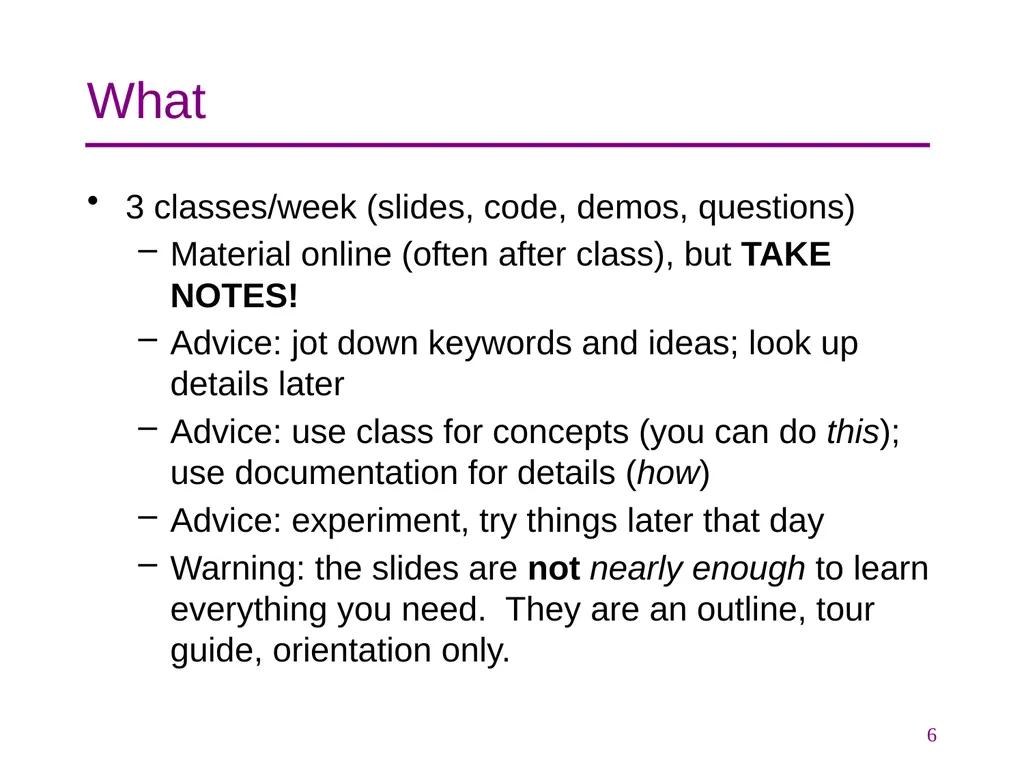 What

• 3 classes/week (slides, code, demos, questions)
– Material online (often after class), but TAKE NOTES!
– Advice: jot down keywords and ideas; look up details later
– Advice: use class for concepts (you can do this); use documentation for details (how)
– Advice: experiment, try things later that day
– Warning: the slides are not nearly enough to learn everything you need. They are an outline, tour guide, orientation only.

6